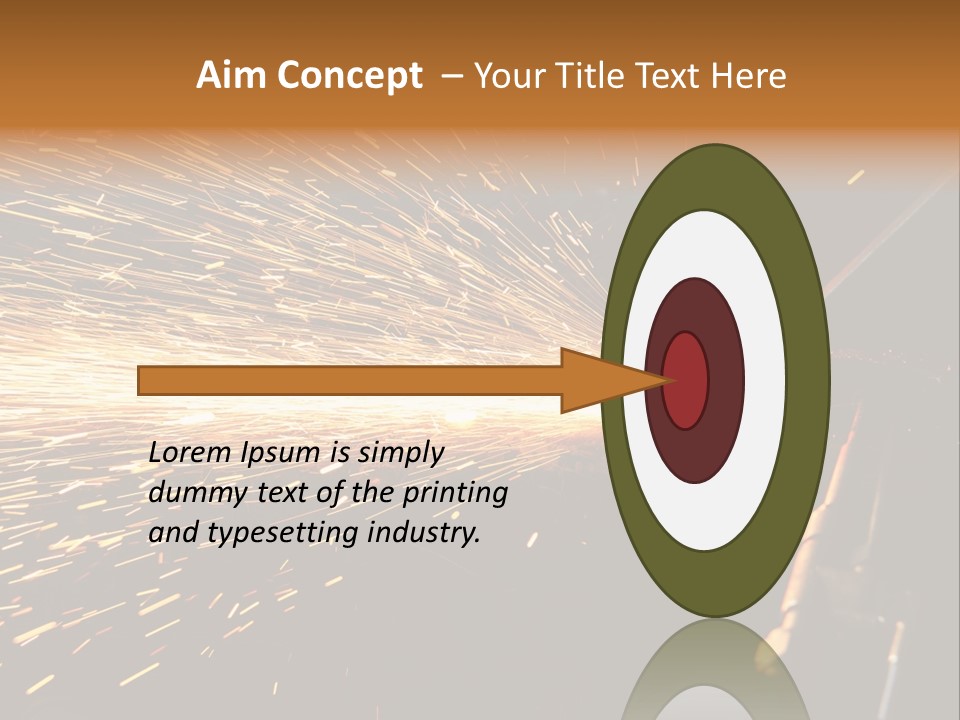 Aim Concept – Your Title Text Here

Lorem Ipsum is simply dummy text of the printing and typesetting industry.